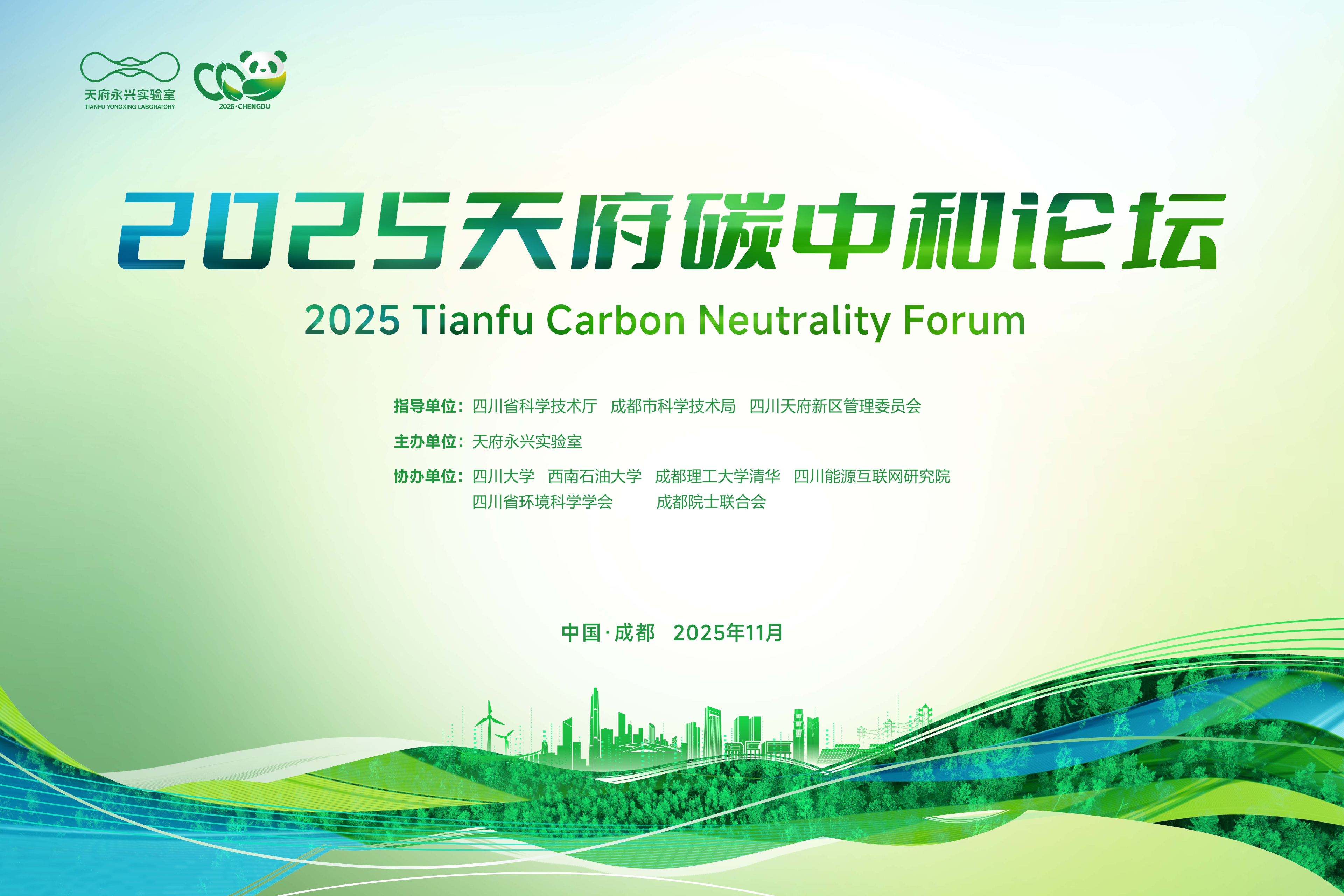 天府永兴实验室
TIANFU YONGXING LABORATORY

2025·CHENGDU

2025天府碳中和论坛
2025 Tianfu Carbon Neutrality Forum

指导单位：四川省科学技术厅　成都市科学技术局　四川天府新区管理委员会

主办单位：天府永兴实验室

协办单位：四川大学　西南石油大学　成都理工大学清华　四川能源互联网研究院
四川省环境科学学会　成都院士联合会

中国·成都　2025年11月